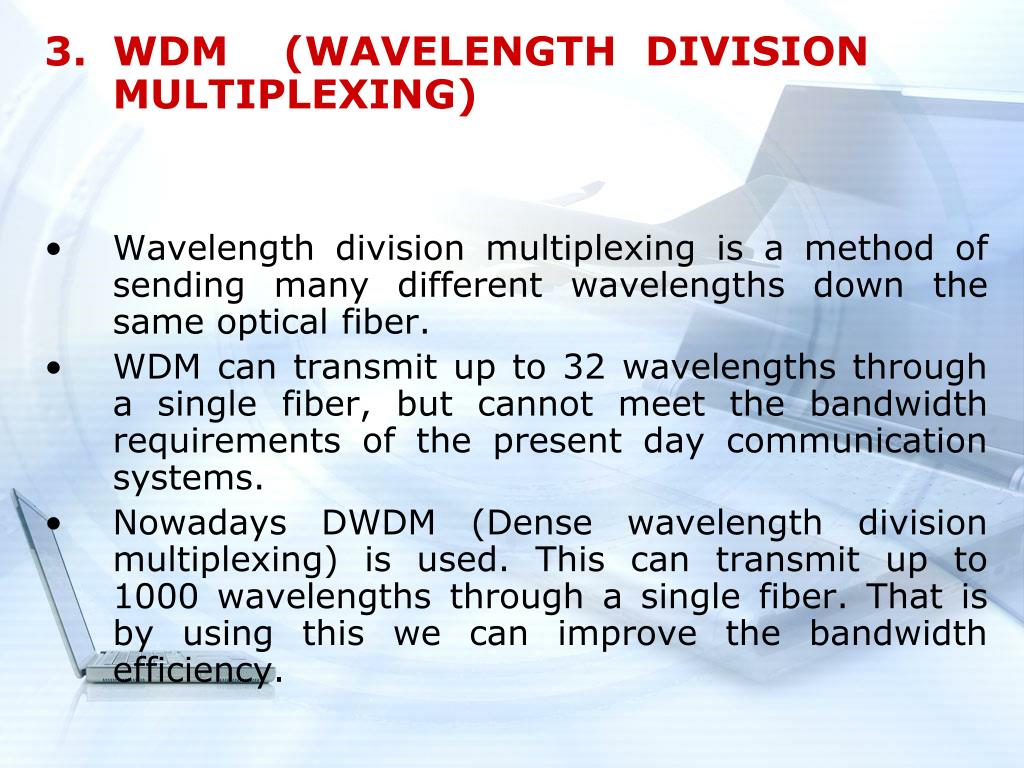 3. WDM (WAVELENGTH DIVISION MULTIPLEXING)

• Wavelength division multiplexing is a method of sending many different wavelengths down the same optical fiber.
• WDM can transmit up to 32 wavelengths through a single fiber, but cannot meet the bandwidth requirements of the present day communication systems.
• Nowadays DWDM (Dense wavelength division multiplexing) is used. This can transmit up to 1000 wavelengths through a single fiber. That is by using this we can improve the bandwidth efficiency.